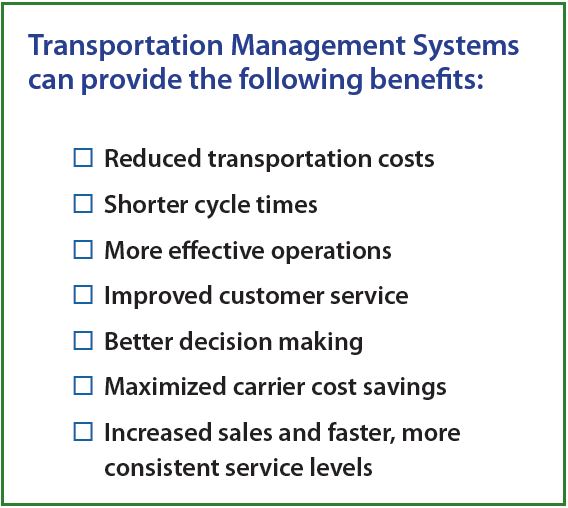 Transportation Management Systems can provide the following benefits:

☐ Reduced transportation costs
☐ Shorter cycle times
☐ More effective operations
☐ Improved customer service
☐ Better decision making
☐ Maximized carrier cost savings
☐ Increased sales and faster, more consistent service levels